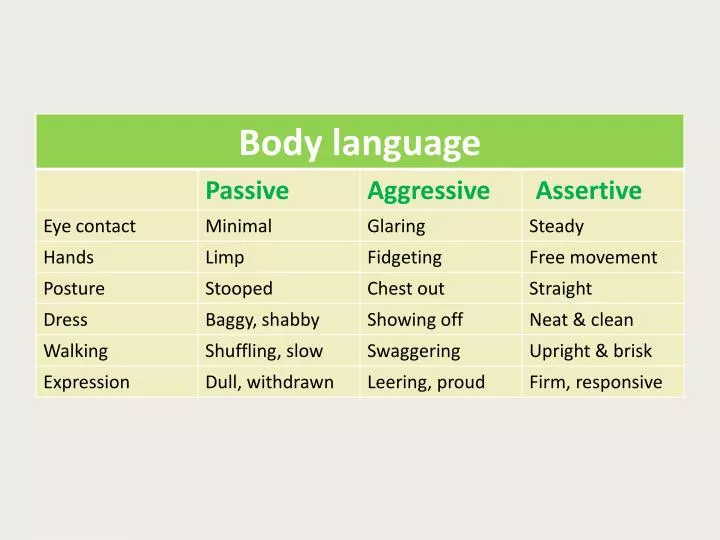 Body language

| | Passive | Aggressive | Assertive |
|---|---|---|---|
| Eye contact | Minimal | Glaring | Steady |
| Hands | Limp | Fidgeting | Free movement |
| Posture | Stooped | Chest out | Straight |
| Dress | Baggy, shabby | Showing off | Neat & clean |
| Walking | Shuffling, slow | Swaggering | Upright & brisk |
| Expression | Dull, withdrawn | Leering, proud | Firm, responsive |